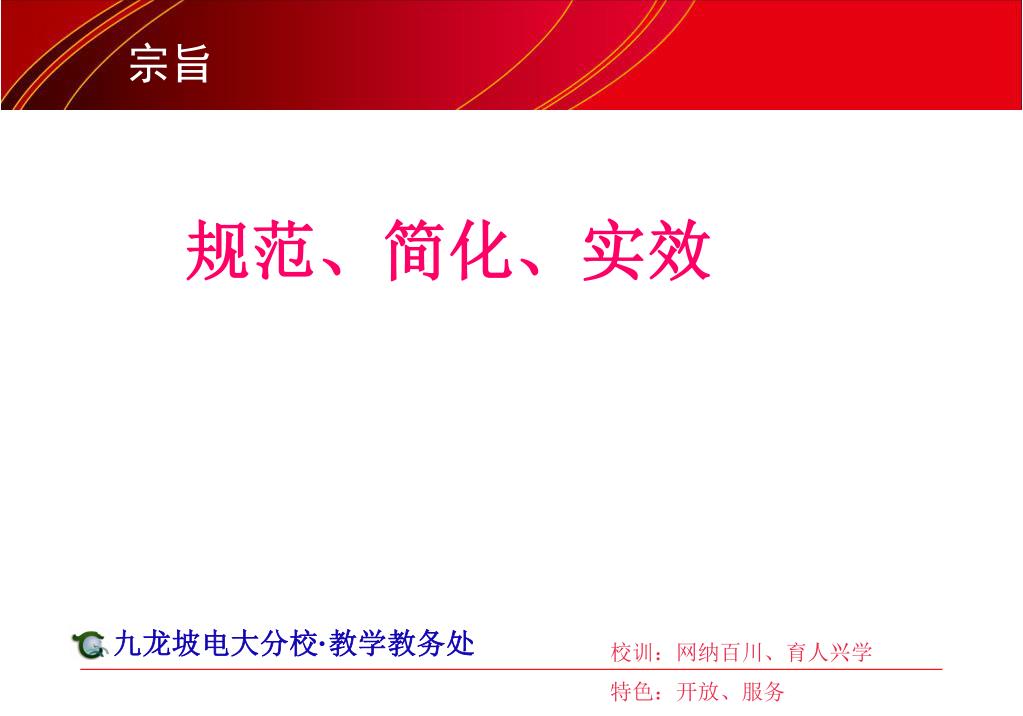 宗旨

规范、简化、实效

九龙坡电大分校·教学教务处

校训：网纳百川、育人兴学

特色：开放、服务